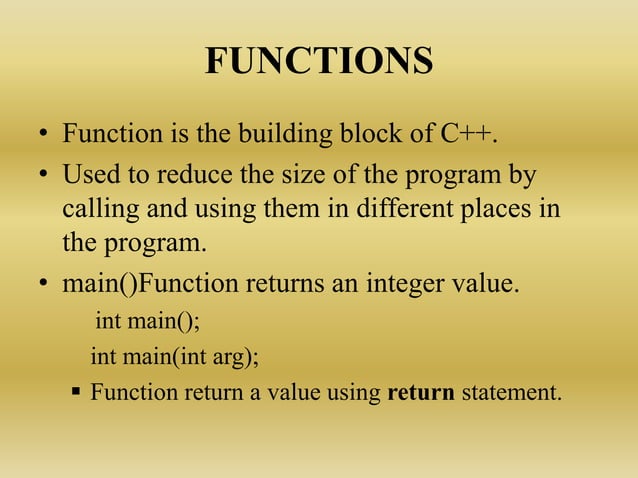 FUNCTIONS

• Function is the building block of C++.

• Used to reduce the size of the program by calling and using them in different places in the program.

• main()Function returns an integer value.

int main();

int main(int arg);

▪ Function return a value using return statement.